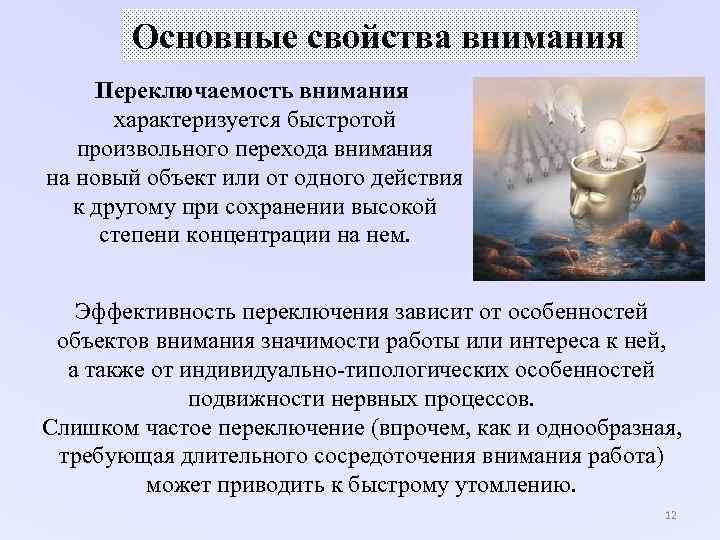 Основные свойства внимания

Переключаемость внимания характеризуется быстротой произвольного перехода внимания на новый объект или от одного действия к другому при сохранении высокой степени концентрации на нем.

Эффективность переключения зависит от особенностей объектов внимания значимости работы или интереса к ней, а также от индивидуально-типологических особенностей подвижности нервных процессов.
Слишком частое переключение (впрочем, как и однообразная, требующая длительного сосредоточения внимания работа) может приводить к быстрому утомлению.

12